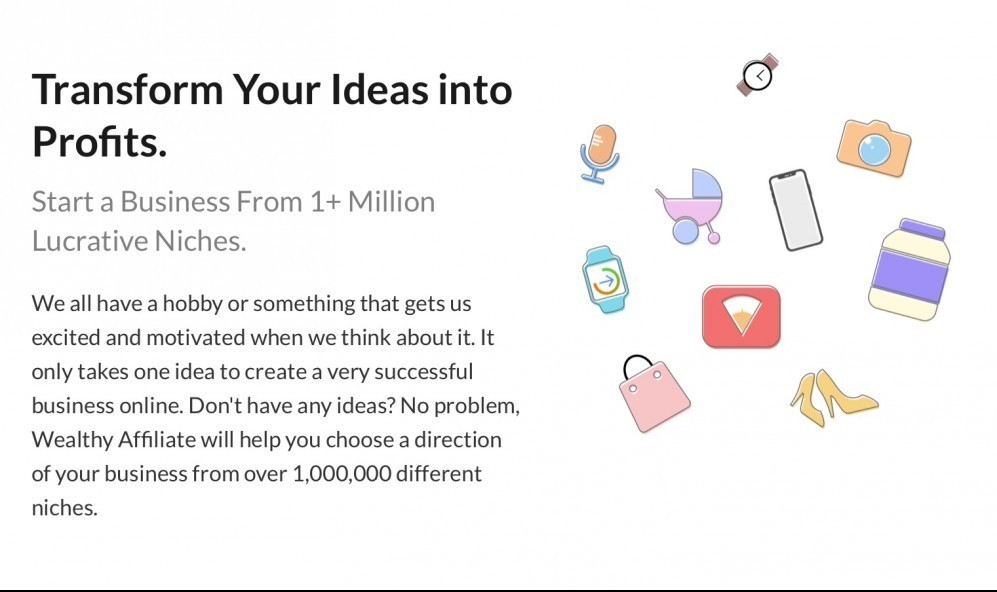 Transform Your Ideas into Profits.

Start a Business From 1+ Million Lucrative Niches.

We all have a hobby or something that gets us excited and motivated when we think about it. It only takes one idea to create a very successful business online. Don't have any ideas? No problem, Wealthy Affiliate will help you choose a direction of your business from over 1,000,000 different niches.